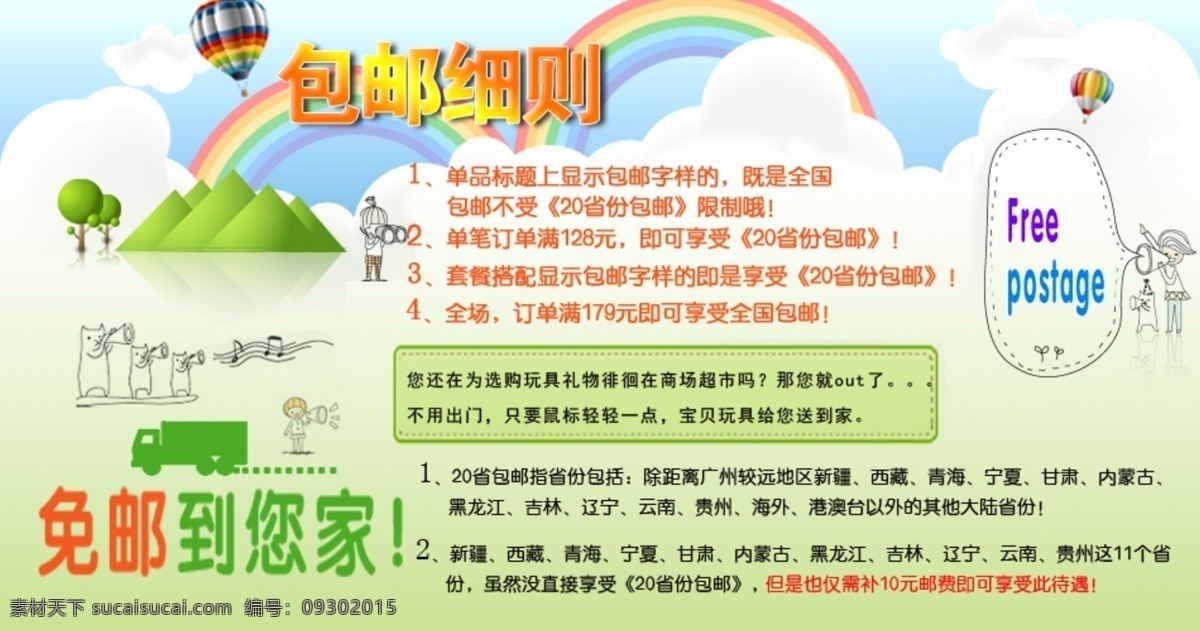 包邮细则

1、单品标题上显示包邮字样的，既是全国包邮不受《20省份包邮》限制哦！

2、单笔订单满128元，即可享受《20省份包邮》！

3、套餐搭配显示包邮字样的即是享受《20省份包邮》！

4、全场，订单满179元即可享受全国包邮！

Free postage

您还在为选购玩具礼物徘徊在商场超市吗？那您就out了。。。

不用出门，只要鼠标轻轻一点，宝贝玩具给您送到家。

免邮到您家！

1、20省包邮指省份包括：除距离广州较远地区新疆、西藏、青海、宁夏、甘肃、内蒙古、黑龙江、吉林、辽宁、云南、贵州、海外、港澳台以外的其他大陆省份！

2、新疆、西藏、青海、宁夏、甘肃、内蒙古、黑龙江、吉林、辽宁、云南、贵州这11个省份，虽然没直接享受《20省份包邮》，但是也仅需补10元邮费即可享受此待遇！

素材天下 sucaisucai.com 编号：09302015